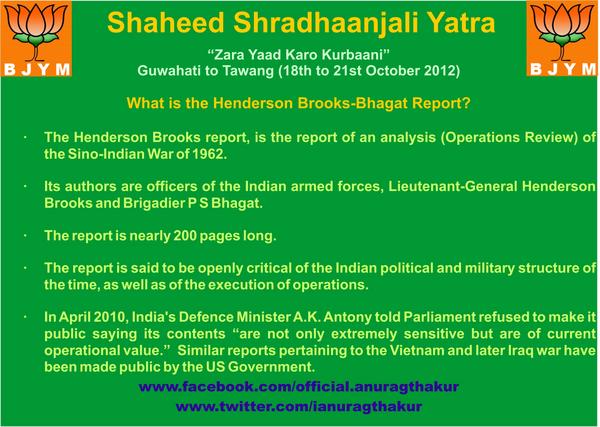 BJYM

Shaheed Shradhaanjali Yatra

BJYM

"Zara Yaad Karo Kurbaani"
Guwahati to Tawang (18th to 21st October 2012)

What is the Henderson Brooks-Bhagat Report?

· The Henderson Brooks report, is the report of an analysis (Operations Review) of the Sino-Indian War of 1962.

· Its authors are officers of the Indian armed forces, Lieutenant-General Henderson Brooks and Brigadier P S Bhagat.

· The report is nearly 200 pages long.

· The report is said to be openly critical of the Indian political and military structure of the time, as well as of the execution of operations.

· In April 2010, India's Defence Minister A.K. Antony told Parliament refused to make it public saying its contents "are not only extremely sensitive but are of current operational value." Similar reports pertaining to the Vietnam and later Iraq war have been made public by the US Government.

www.facebook.com/official.anuragthakur
www.twitter.com/ianuragthakur